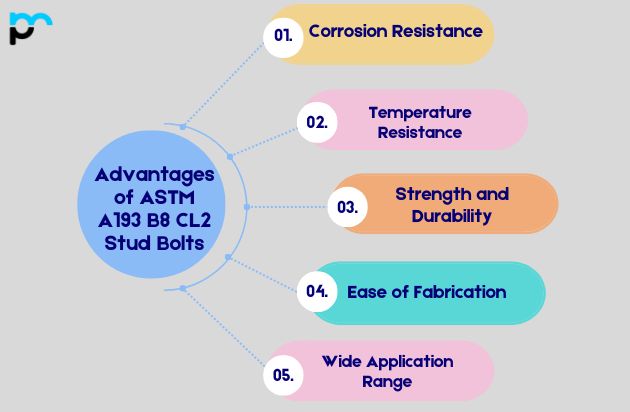 Advantages of ASTM A193 B8 CL2 Stud Bolts

01. Corrosion Resistance

02. Temperature Resistance

03. Strength and Durability

04. Ease of Fabrication

05. Wide Application Range